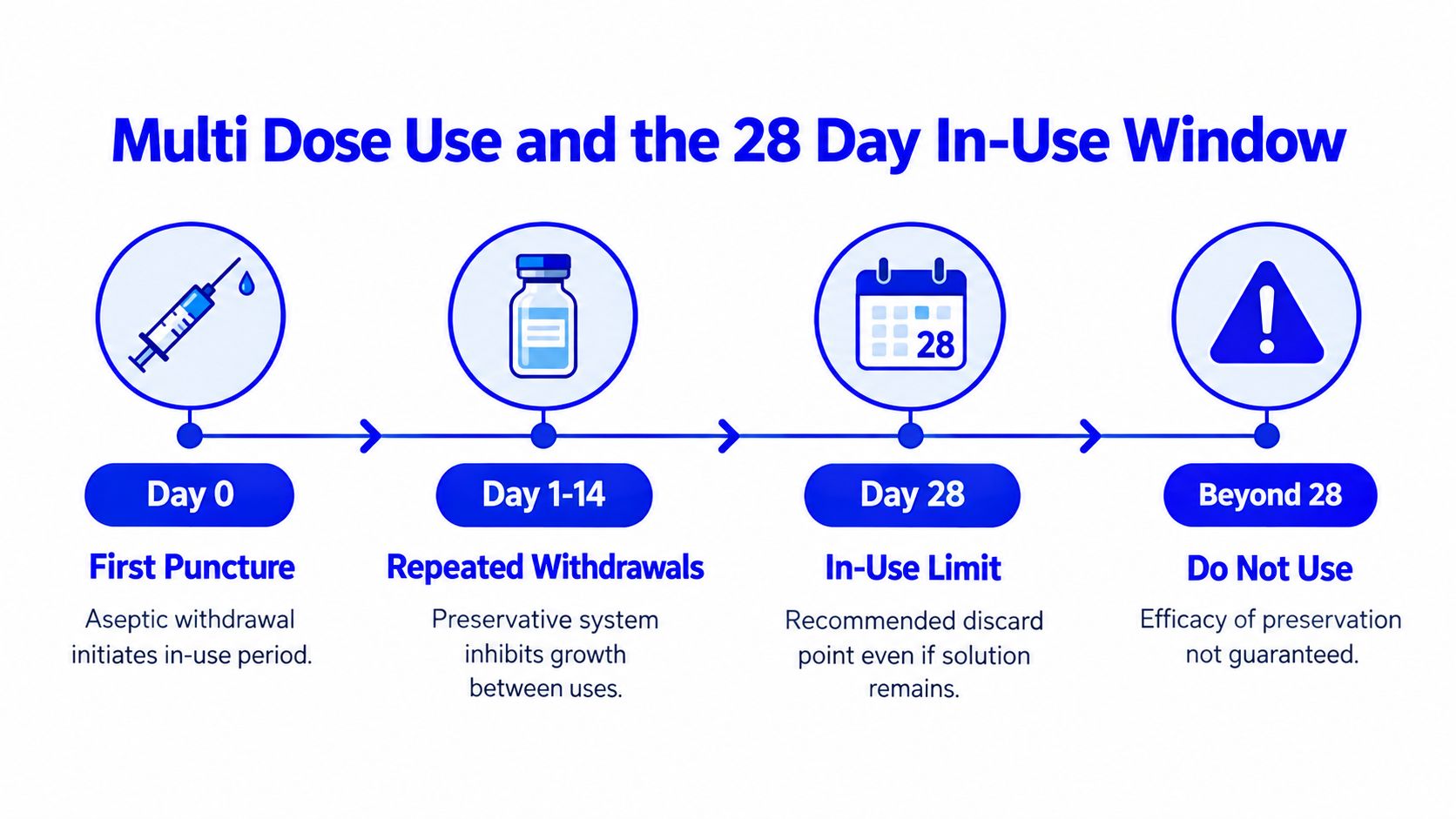 Multi Dose Use and the 28 Day In-Use Window

28

Day 0

First Puncture

Aseptic withdrawal initiates in-use period.

Day 1-14

Repeated Withdrawals

Preservative system inhibits growth between uses.

Day 28

In-Use Limit

Recommended discard point even if solution remains.

Beyond 28

Do Not Use

Efficacy of preservation not guaranteed.